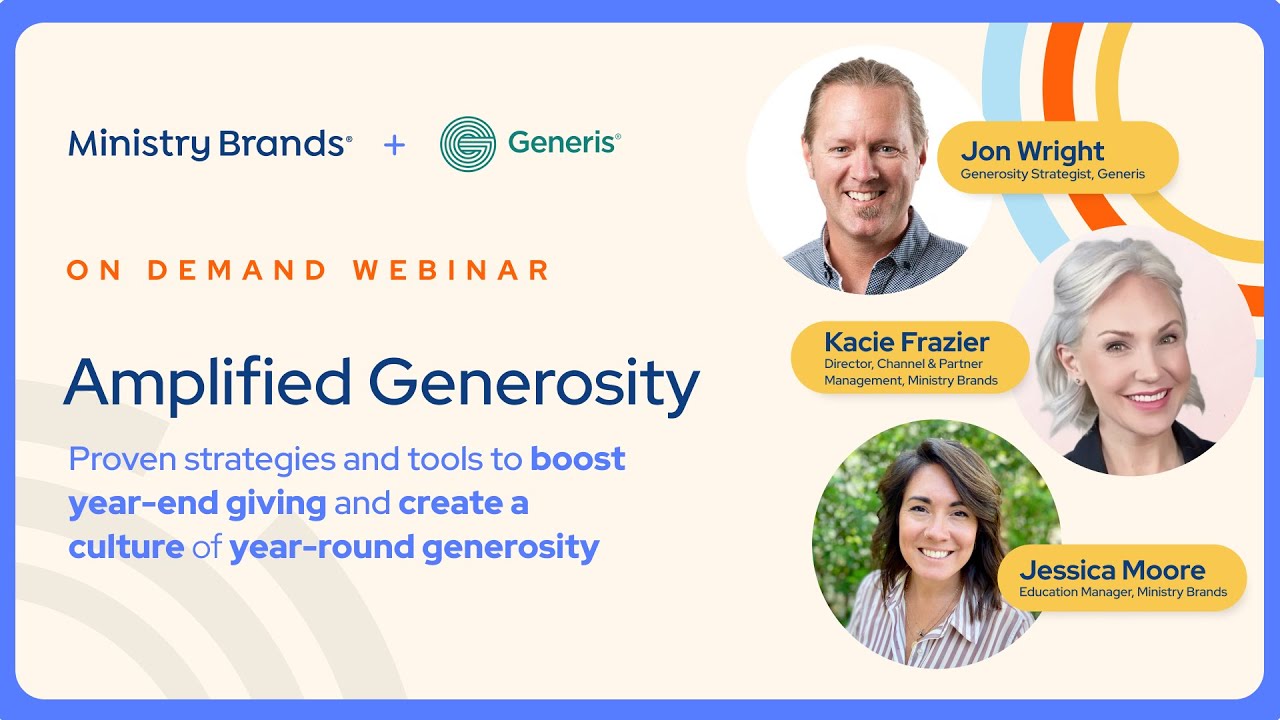 Ministry Brands® + Generis®

ON DEMAND WEBINAR

Amplified Generosity

Proven strategies and tools to boost year-end giving and create a culture of year-round generosity

Jon Wright
Generosity Strategist, Generis

Kacie Frazier
Director, Channel & Partner Management, Ministry Brands

Jessica Moore
Education Manager, Ministry Brands